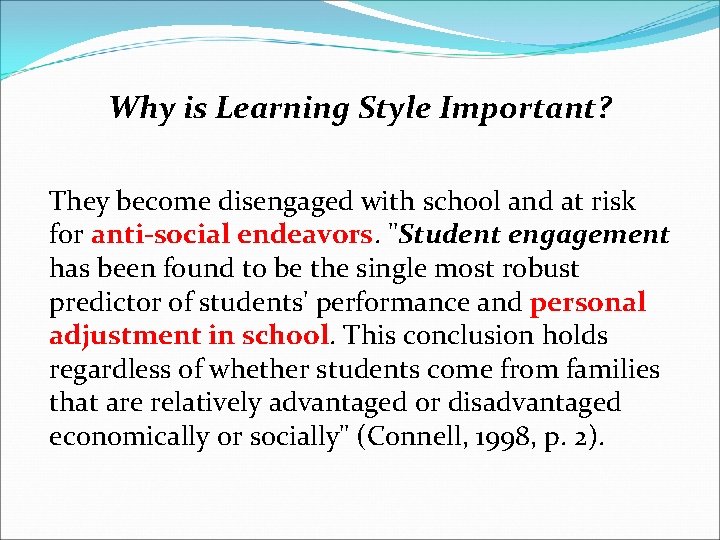 Why is Learning Style Important?

They become disengaged with school and at risk for anti-social endeavors. "Student engagement has been found to be the single most robust predictor of students' performance and personal adjustment in school. This conclusion holds regardless of whether students come from families that are relatively advantaged or disadvantaged economically or socially" (Connell, 1998, p. 2).